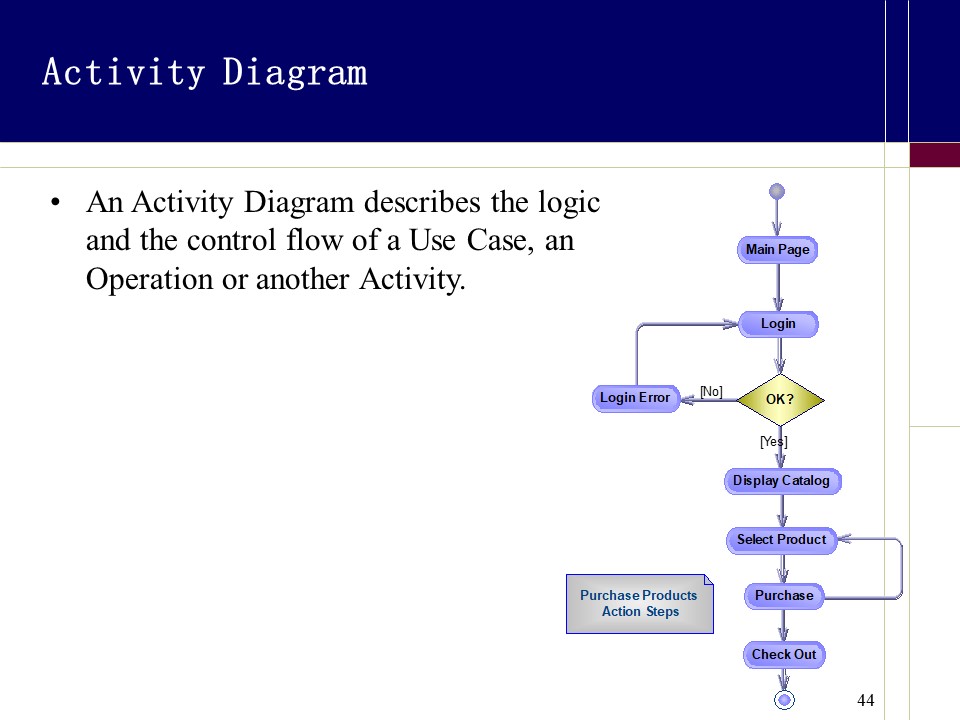 Activity Diagram

• An Activity Diagram describes the logic and the control flow of a Use Case, an Operation or another Activity.

Main Page

Login

Login Error

[No]

OK?

[Yes]

Display Catalog

Select Product

Purchase Products Action Steps

Purchase

Check Out

44